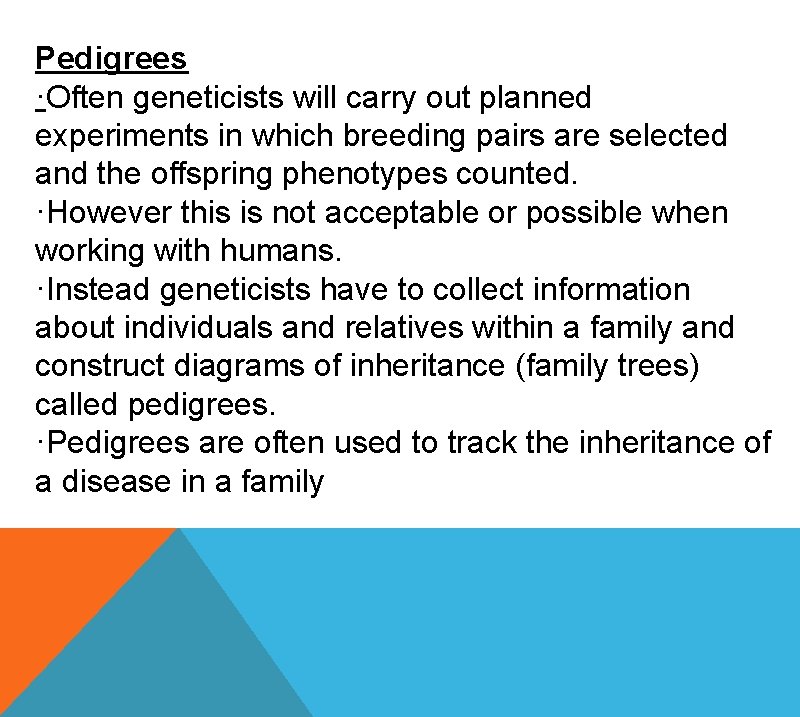 Pedigrees
·Often geneticists will carry out planned experiments in which breeding pairs are selected and the offspring phenotypes counted.
·However this is not acceptable or possible when working with humans.
·Instead geneticists have to collect information about individuals and relatives within a family and construct diagrams of inheritance (family trees) called pedigrees.
·Pedigrees are often used to track the inheritance of a disease in a family